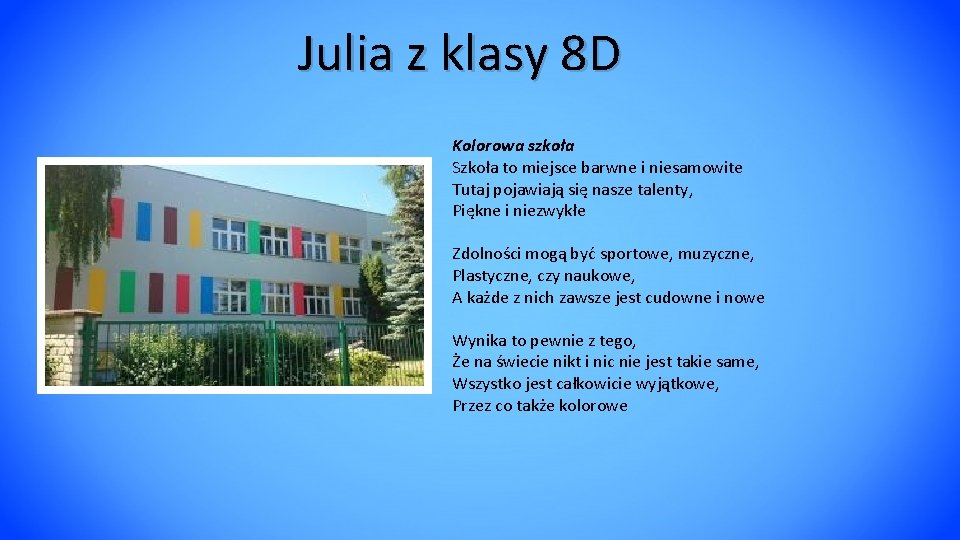 Julia z klasy 8D

Kolorowa szkoła
Szkoła to miejsce barwne i niesamowite
Tutaj pojawiają się nasze talenty,
Piękne i niezwykłe

Zdolności mogą być sportowe, muzyczne,
Plastyczne, czy naukowe,
A każde z nich zawsze jest cudowne i nowe

Wynika to pewnie z tego,
Że na świecie nikt i nic nie jest takie same,
Wszystko jest całkowicie wyjątkowe,
Przez co także kolorowe